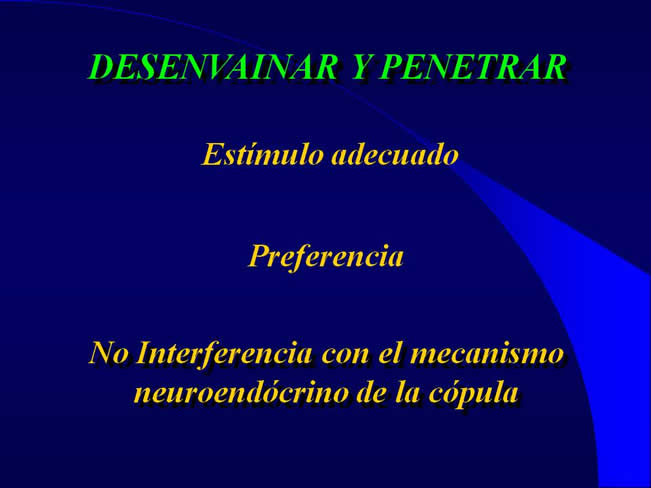 DESENVAINAR Y PENETRAR

Estímulo adecuado

Preferencia

No Interferencia con el mecanismo neuroendócrino de la cópula